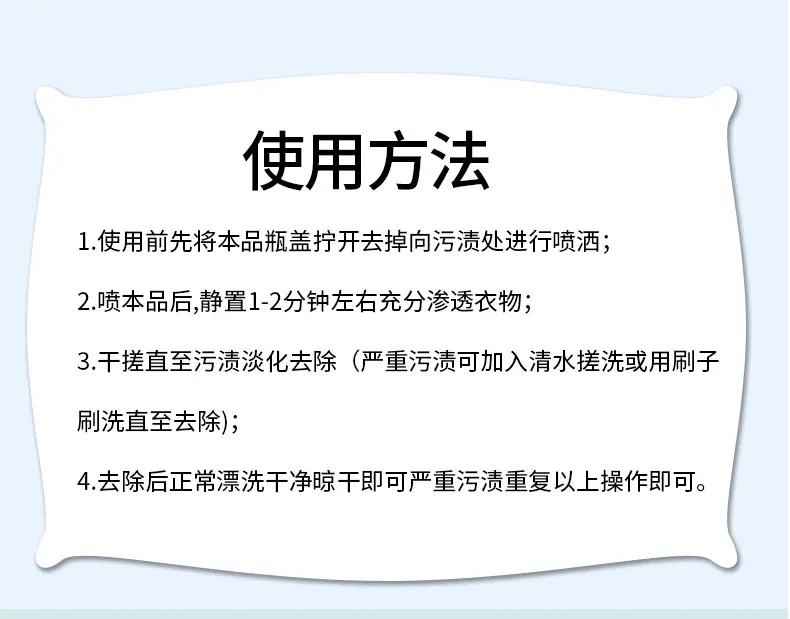 使用方法

1.使用前先将本品瓶盖拧开去掉向污渍处进行喷洒；

2.喷本品后,静置1-2分钟左右充分渗透衣物；

3.干搓直至污渍淡化去除（严重污渍可加入清水搓洗或用刷子刷洗直至去除)；

4.去除后正常漂洗干净晾干即可严重污渍重复以上操作即可。